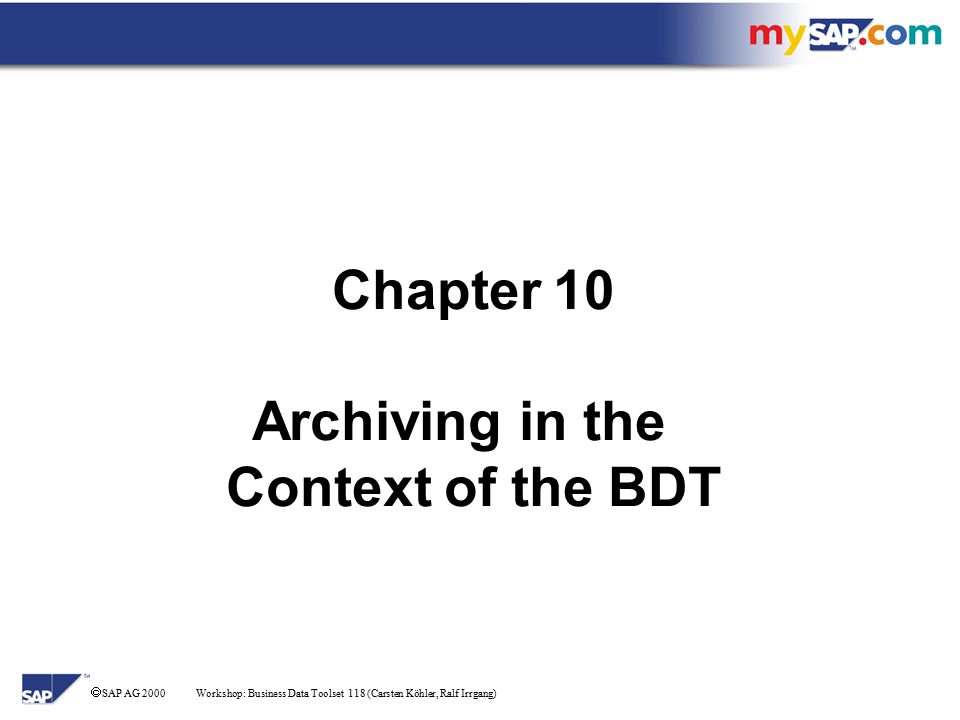 mySAP.com

Chapter 10

Archiving in the Context of the BDT

SAP

© SAP AG 2000 Workshop: Business Data Toolset 118 (Carsten Köhler, Ralf Irrgang)